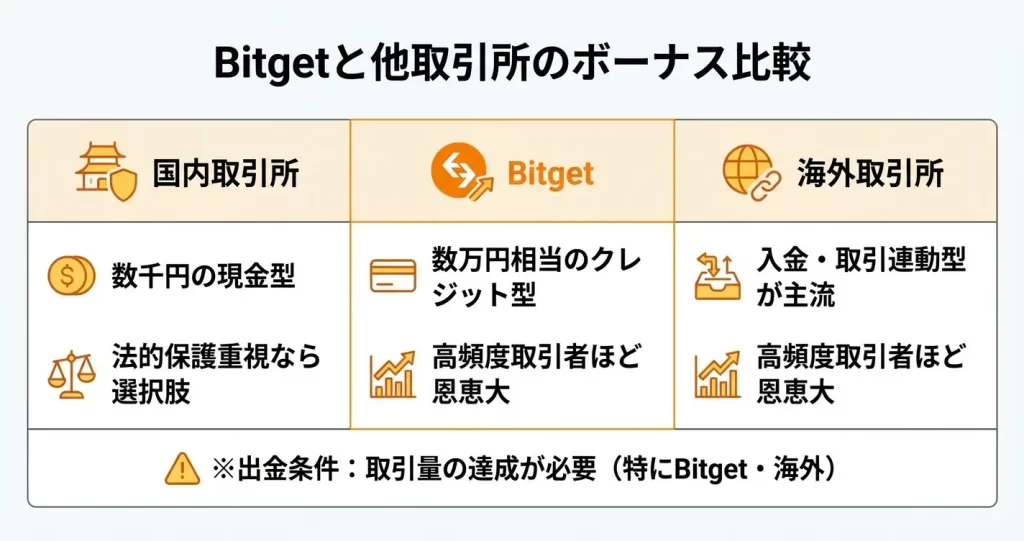 Bitgetと他取引所のボーナス比較

| 国内取引所 | Bitget | 海外取引所 |
|---|---|---|
| 数千円の現金型 | 数万円相当のクレジット型 | 入金・取引連動型が主流 |
| 法的保護重視なら選択肢 | 高頻度取引者ほど恩恵大 | 高頻度取引者ほど恩恵大 |

※出金条件：取引量の達成が必要（特にBitget・海外）